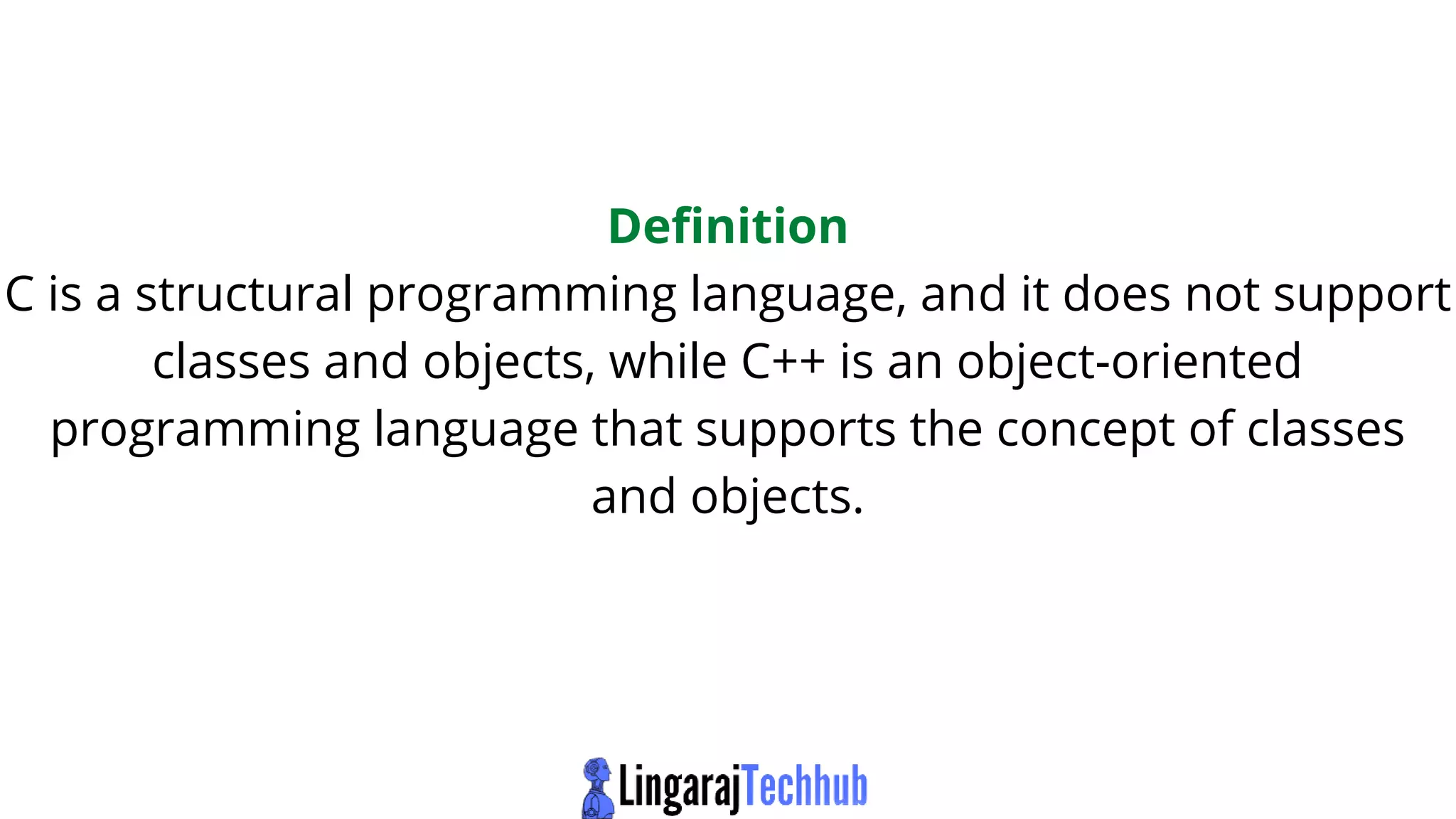 Definition
C is a structural programming language, and it does not support classes and objects, while C++ is an object-oriented programming language that supports the concept of classes and objects.

LingarajTechhub